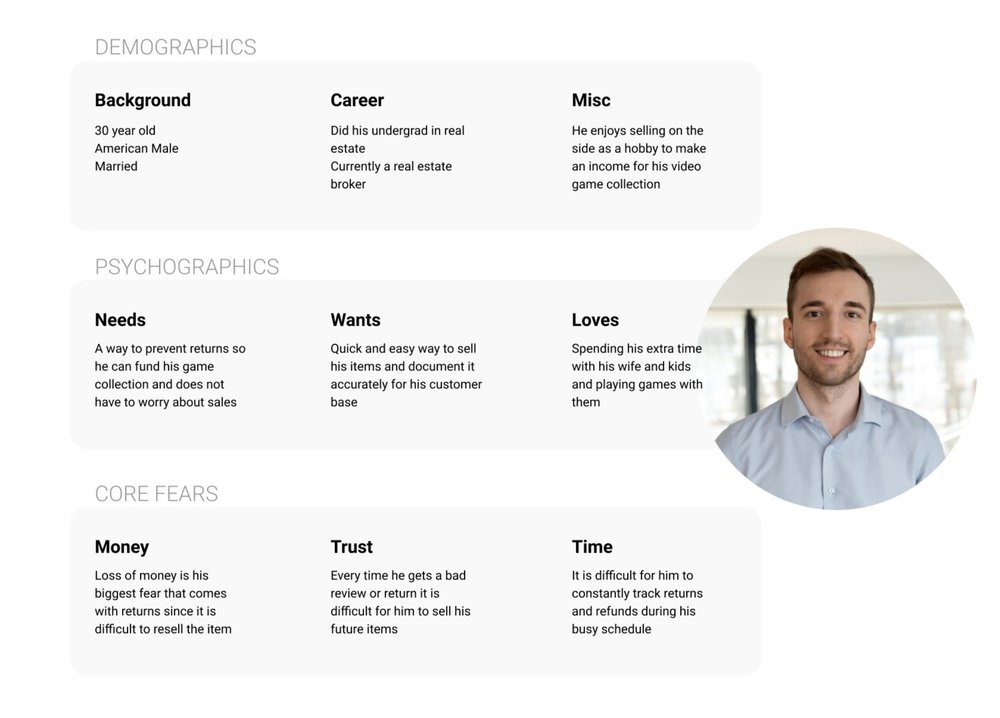 DEMOGRAPHICS

Background
30 year old
American Male
Married

Career
Did his undergrad in real estate
Currently a real estate broker

Misc
He enjoys selling on the side as a hobby to make an income for his video game collection

PSYCHOGRAPHICS

Needs
A way to prevent returns so he can fund his game collection and does not have to worry about sales

Wants
Quick and easy way to sell his items and document it accurately for his customer base

Loves
Spending his extra time with his wife and kids and playing games with them

CORE FEARS

Money
Loss of money is his biggest fear that comes with returns since it is difficult to resell the item

Trust
Every time he gets a bad review or return it is difficult for him to sell his future items

Time
It is difficult for him to constantly track returns and refunds during his busy schedule